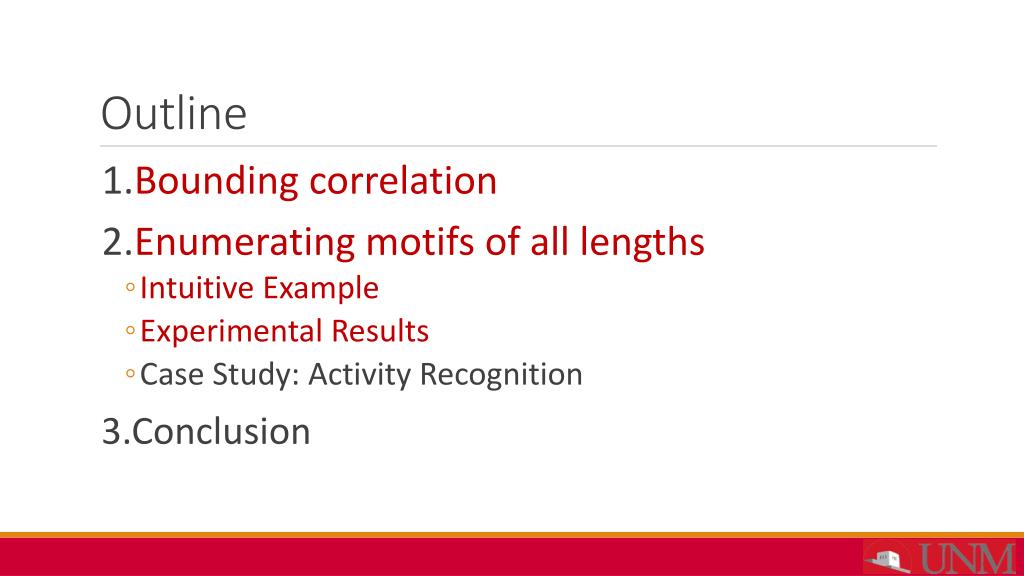 Outline

1.Bounding correlation

2.Enumerating motifs of all lengths

◦Intuitive Example

◦Experimental Results

◦Case Study: Activity Recognition

3.Conclusion

UNM